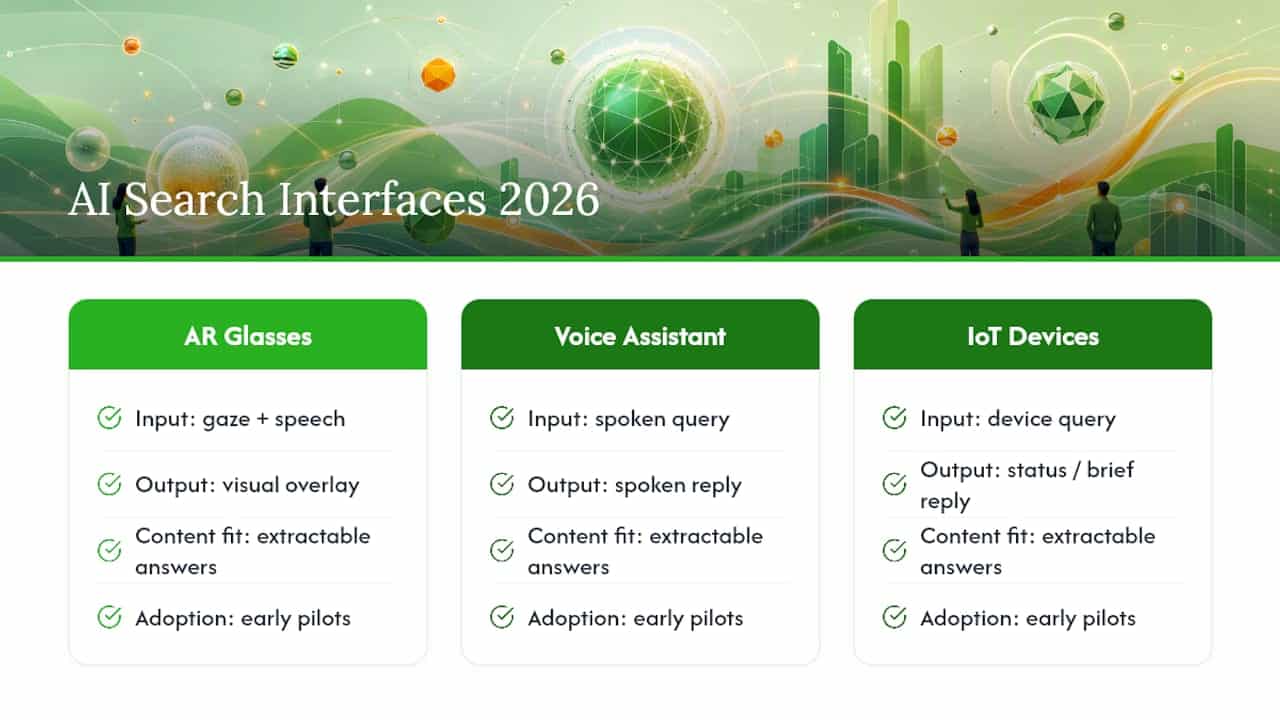 AI Search Interfaces 2026

AR Glasses

Input: gaze + speech

Output: visual overlay

Content fit: extractable answers

Adoption: early pilots

Voice Assistant

Input: spoken query

Output: spoken reply

Content fit: extractable answers

Adoption: early pilots

IoT Devices

Input: device query

Output: status / brief reply

Content fit: extractable answers

Adoption: early pilots